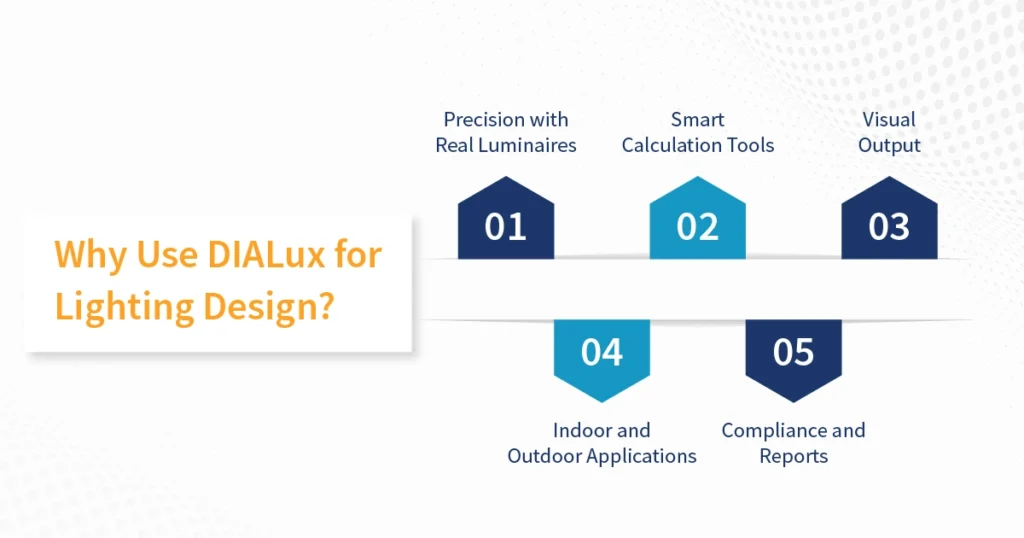 Why Use DIALux for Lighting Design?

Precision with Real Luminaires

01

Smart Calculation Tools

02

Visual Output

03

04

Indoor and Outdoor Applications

05

Compliance and Reports